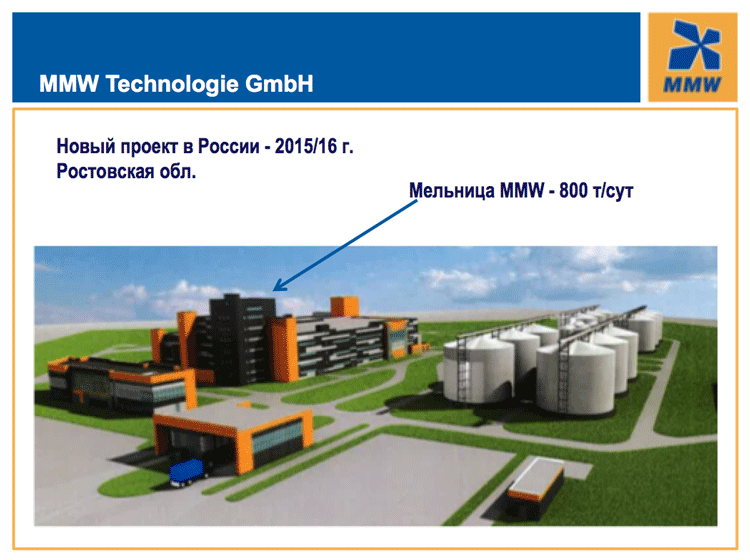 MMW Technologie GmbH

MMW

Новый проект в России - 2015/16 г.
Ростовская обл.

Мельница MMW - 800 т/сут